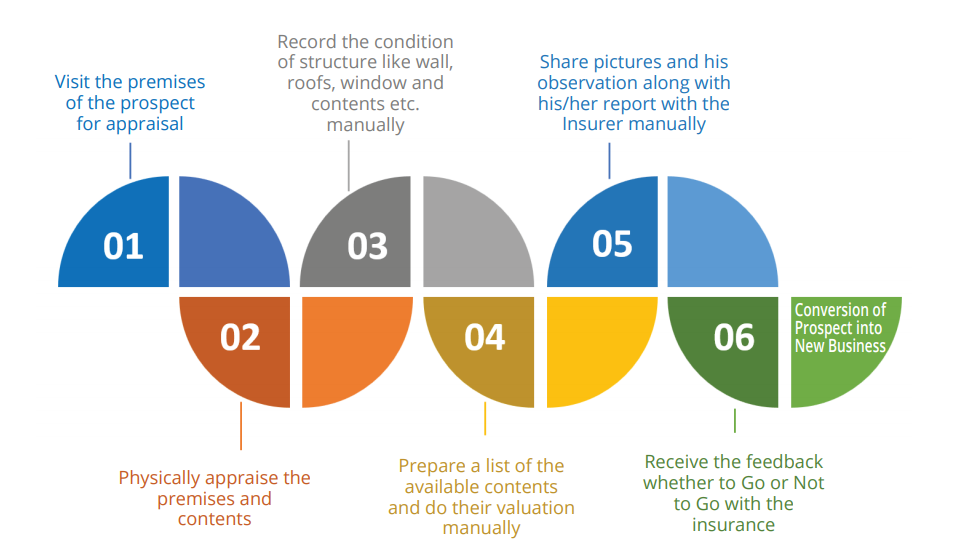 Visit the premises of the prospect for appraisal

01

Physically appraise the premises and contents

02

Record the condition of structure like wall, roofs, window and contents etc. manually

03

Prepare a list of the available contents and do their valuation manually

04

Share pictures and his observation along with his/her report with the Insurer manually

05

Receive the feedback whether to Go or Not to Go with the insurance

06

Conversion of Prospect into New Business